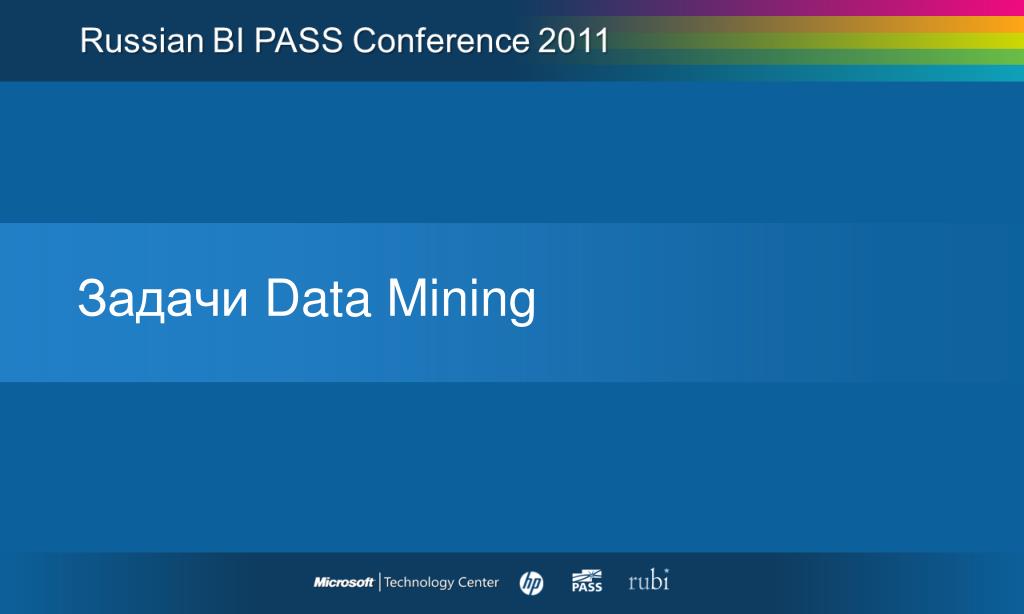 Russian BI PASS Conference 2011

Задачи Data Mining

Microsoft | Technology Center hp PASS rubi